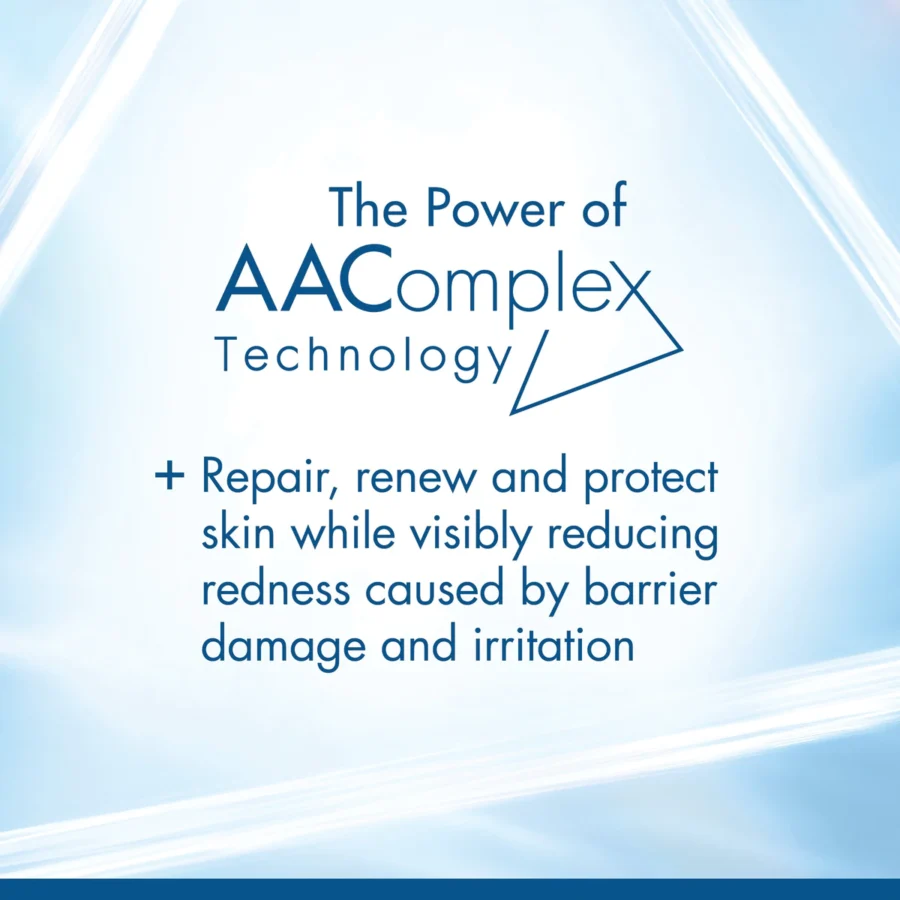 The Power of
AAComplex
Technology

+ Repair, renew and protect skin while visibly reducing redness caused by barrier damage and irritation